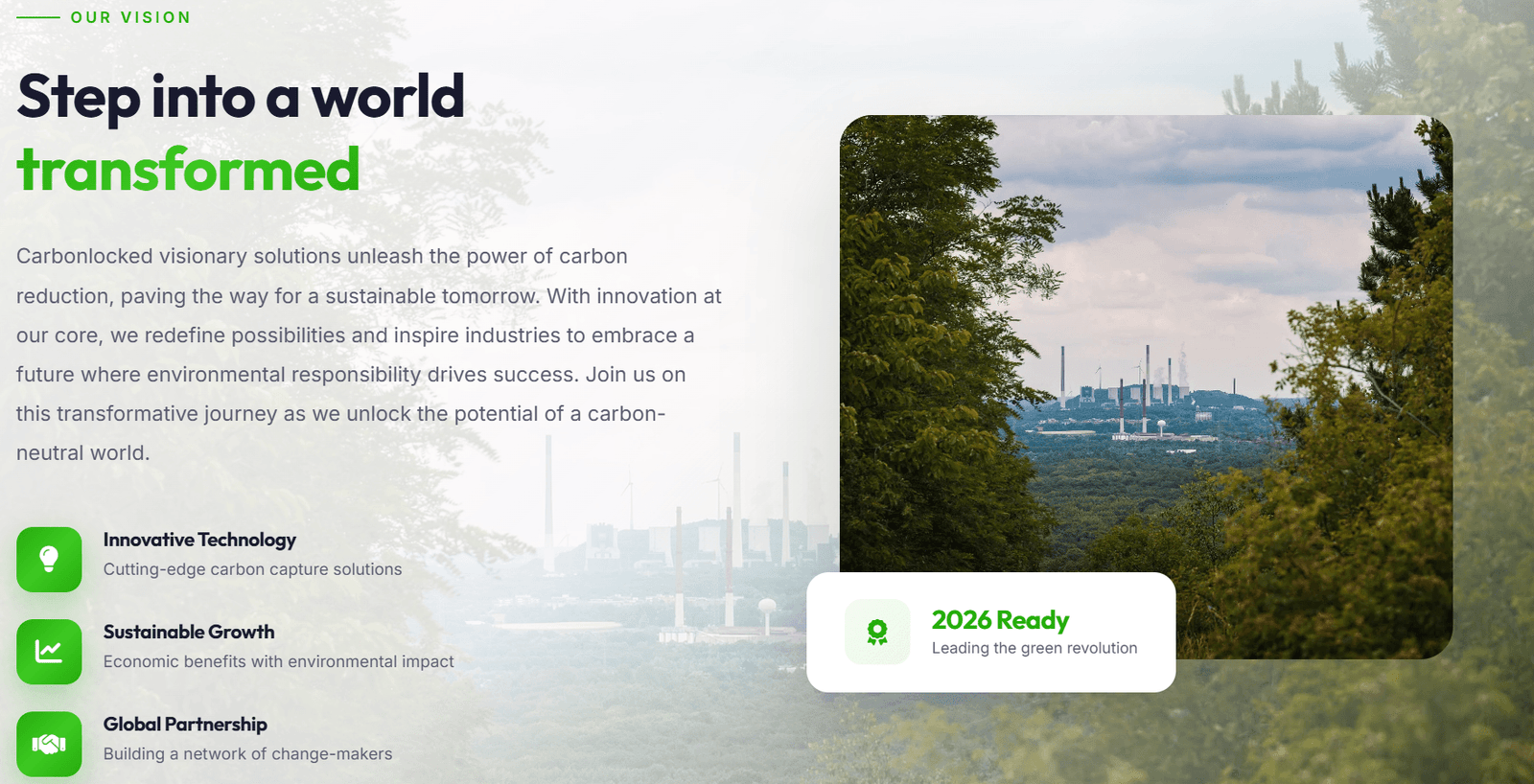 OUR VISION

Step into a world transformed

Carbonlocked visionary solutions unleash the power of carbon reduction, paving the way for a sustainable tomorrow. With innovation at our core, we redefine possibilities and inspire industries to embrace a future where environmental responsibility drives success. Join us on this transformative journey as we unlock the potential of a carbon-neutral world.

Innovative Technology
Cutting-edge carbon capture solutions

Sustainable Growth
Economic benefits with environmental impact

Global Partnership
Building a network of change-makers

2026 Ready
Leading the green revolution